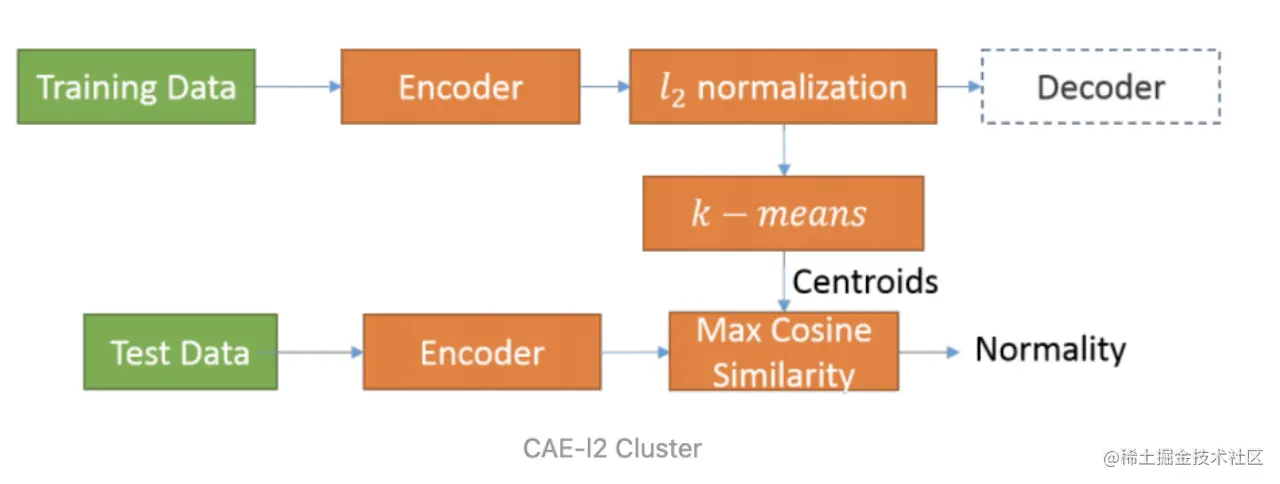 Training Data

Encoder

$l_2$ normalization

Decoder

$k - means$

Centroids

Test Data

Encoder

Max Cosine Similarity

Normality

CAE-l2 Cluster

@稀土掘金技术社区